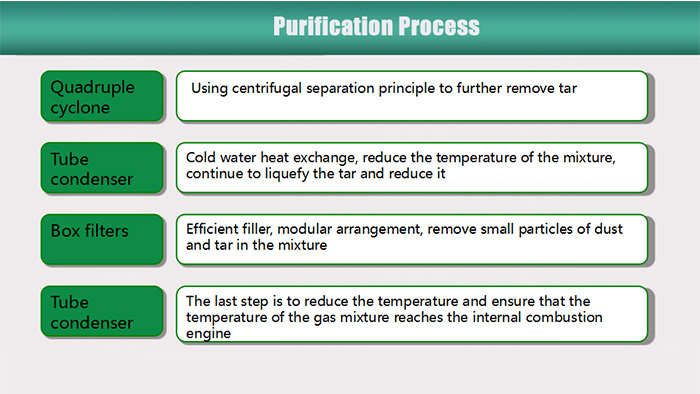 Purification Process

Quadruple cyclone

Using centrifugal separation principle to further remove tar

Tube condenser

Cold water heat exchange, reduce the temperature of the mixture, continue to liquefy the tar and reduce it

Box filters

Efficient filler, modular arrangement, remove small particles of dust and tar in the mixture

Tube condenser

The last step is to reduce the temperature and ensure that the temperature of the gas mixture reaches the internal combustion engine